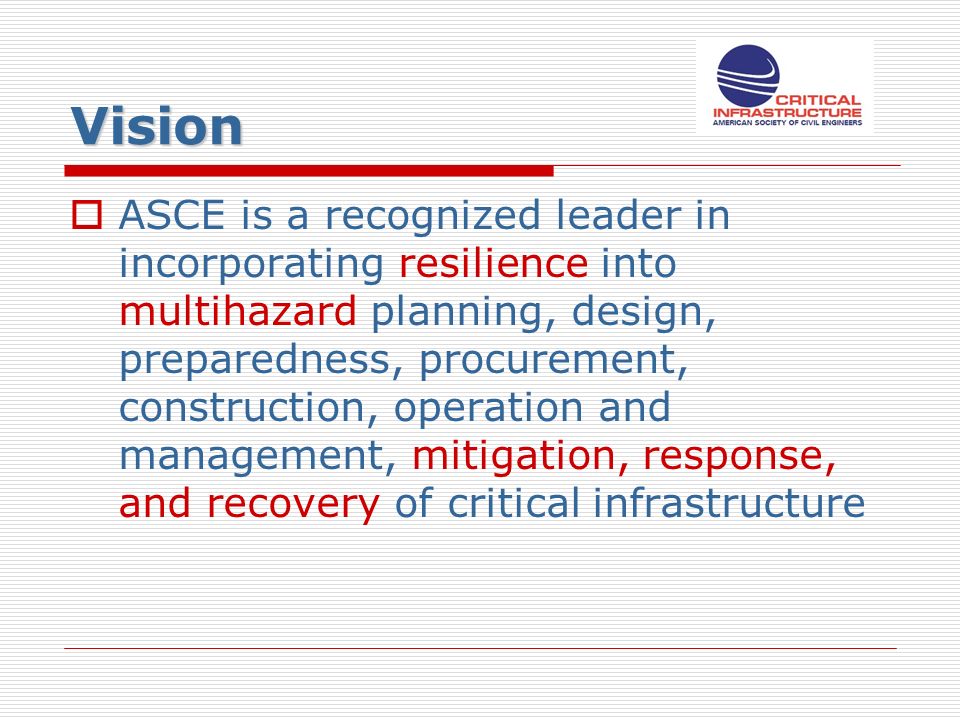 CRITICAL INFRASTRUCTURE
AMERICAN SOCIETY OF CIVIL ENGINEERS

Vision

ASCE is a recognized leader in incorporating resilience into multihazard planning, design, preparedness, procurement, construction, operation and management, mitigation, response, and recovery of critical infrastructure